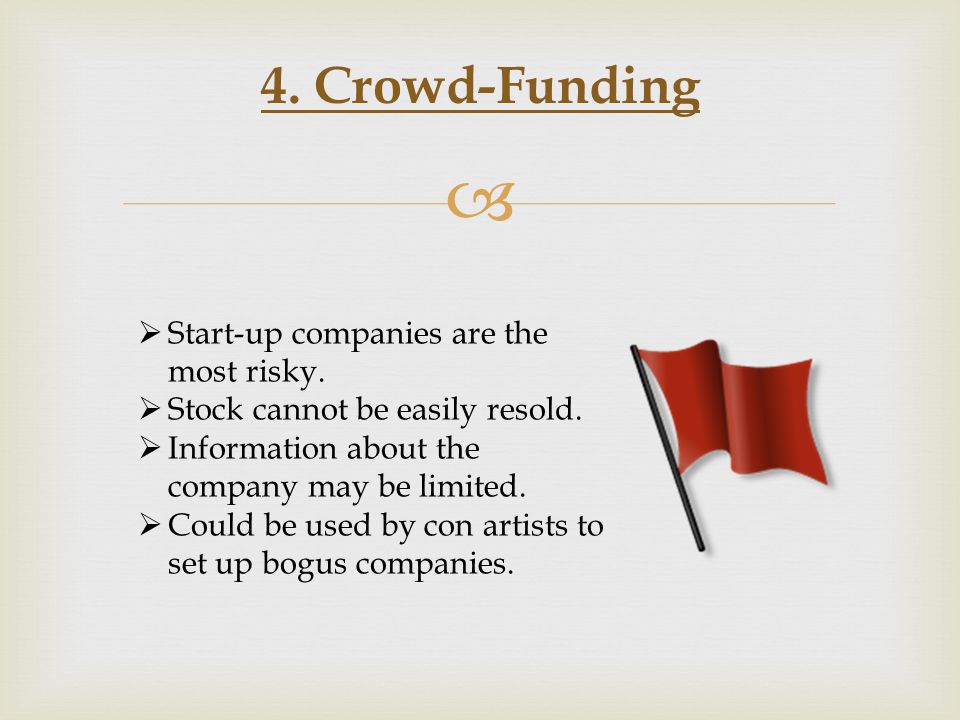 4. Crowd-Funding

➢ Start-up companies are the most risky.
➢ Stock cannot be easily resold.
➢ Information about the company may be limited.
➢ Could be used by con artists to set up bogus companies.